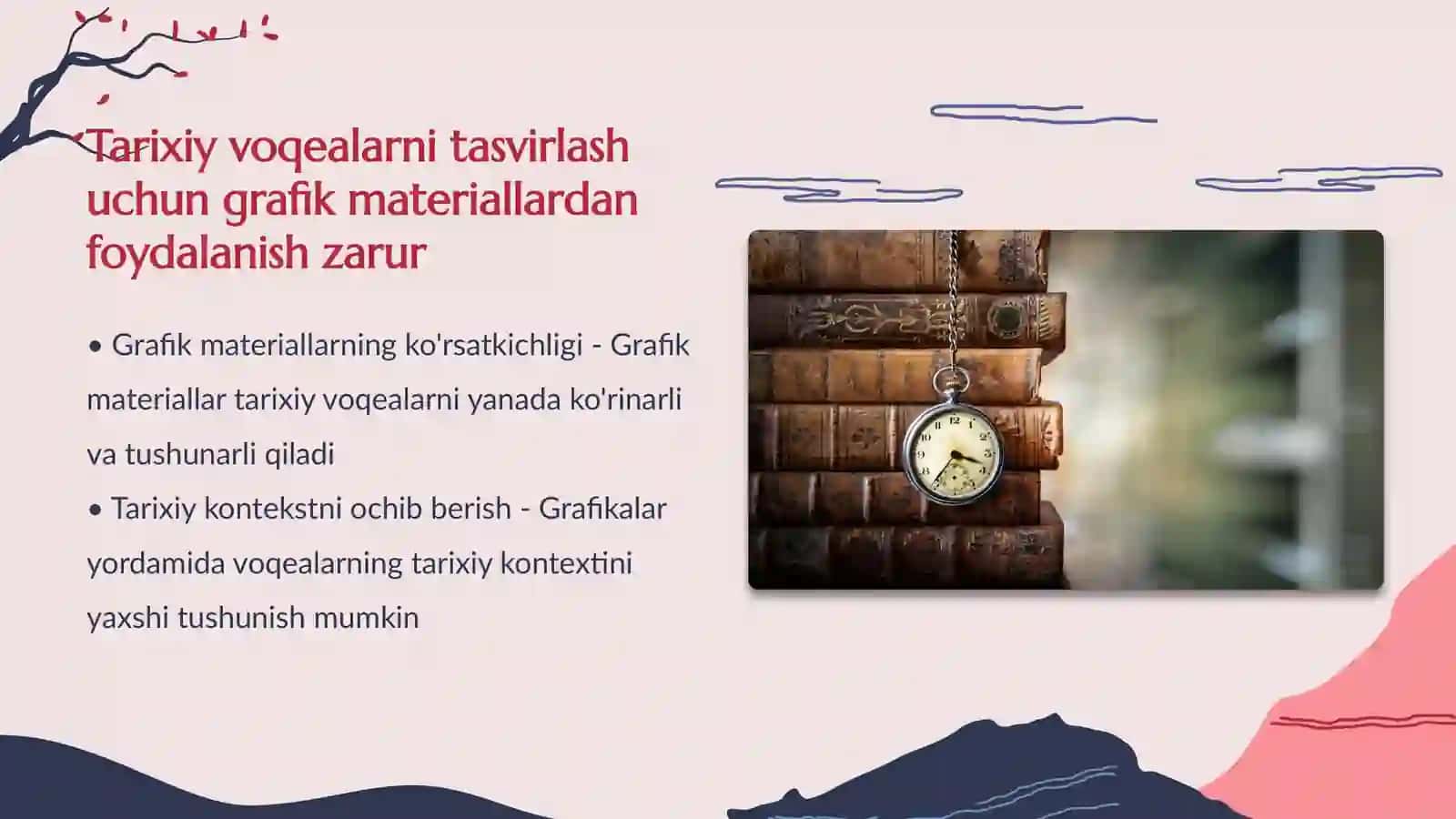 Tarixiy voqealarni tasvirlash uchun grafik materiallardan foydalanish zarur

• Grafik materiallarning ko'rsatkichligi - Grafik materiallar tarixiy voqealarni yanada ko'rinarli va tushunarli qiladi
• Tarixiy kontekstni ochib berish - Grafikalar yordamida voqealarning tarixiy kontextini yaxshi tushunish mumkin